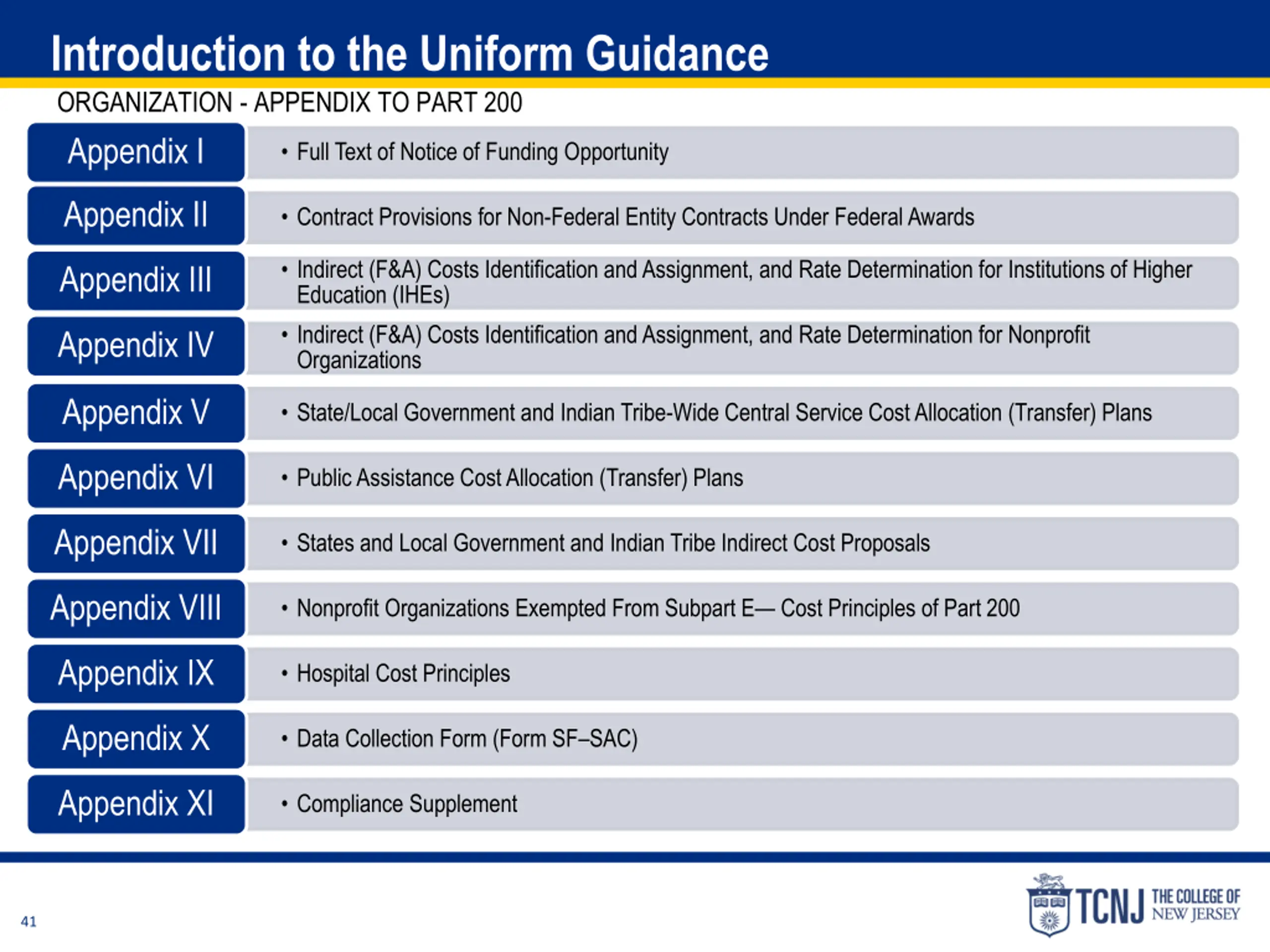 Introduction to the Uniform Guidance

ORGANIZATION - APPENDIX TO PART 200

Appendix I
• Full Text of Notice of Funding Opportunity

Appendix II
• Contract Provisions for Non-Federal Entity Contracts Under Federal Awards

Appendix III
• Indirect (F&A) Costs Identification and Assignment, and Rate Determination for Institutions of Higher Education (IHEs)

Appendix IV
• Indirect (F&A) Costs Identification and Assignment, and Rate Determination for Nonprofit Organizations

Appendix V
• State/Local Government and Indian Tribe-Wide Central Service Cost Allocation (Transfer) Plans

Appendix VI
• Public Assistance Cost Allocation (Transfer) Plans

Appendix VII
• States and Local Government and Indian Tribe Indirect Cost Proposals

Appendix VIII
• Nonprofit Organizations Exempted From Subpart E— Cost Principles of Part 200

Appendix IX
• Hospital Cost Principles

Appendix X
• Data Collection Form (Form SF–SAC)

Appendix XI
• Compliance Supplement

41

TCNJ THE COLLEGE OF NEW JERSEY